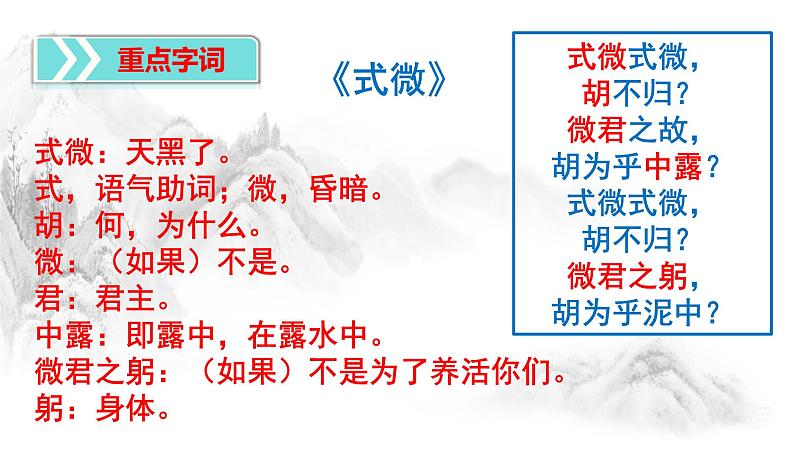 重点字词

《式微》

式微：天黑了。
式，语气助词；微，昏暗。
胡：何，为什么。
微：（如果）不是。
君：君主。
中露：即露中，在露水中。
微君之躬：（如果）不是为了养活你们。
躬：身体。

式微式微，
胡不归？
微君之故，
胡为乎中露？
式微式微，
胡不归？
微君之躬，
胡为乎泥中？